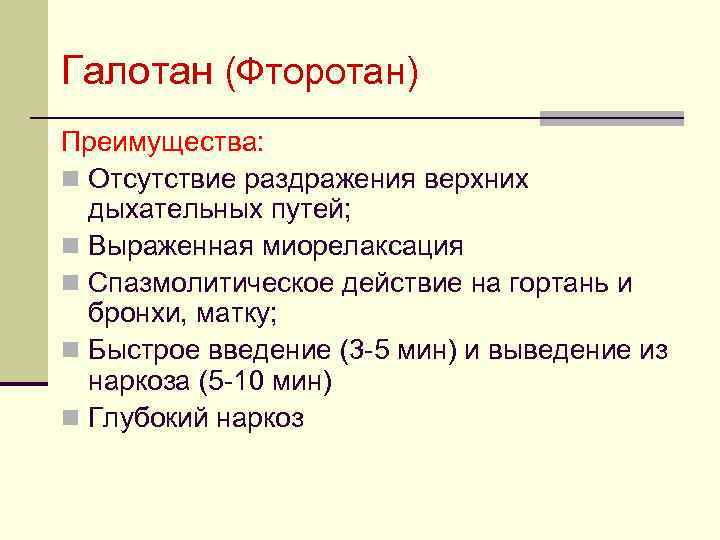 Галотан (Фторотан)

Преимущества:

Отсутствие раздражения верхних дыхательных путей;

Выраженная миорелаксация

Спазмолитическое действие на гортань и бронхи, матку;

Быстрое введение (3-5 мин) и выведение из наркоза (5-10 мин)

Глубокий наркоз